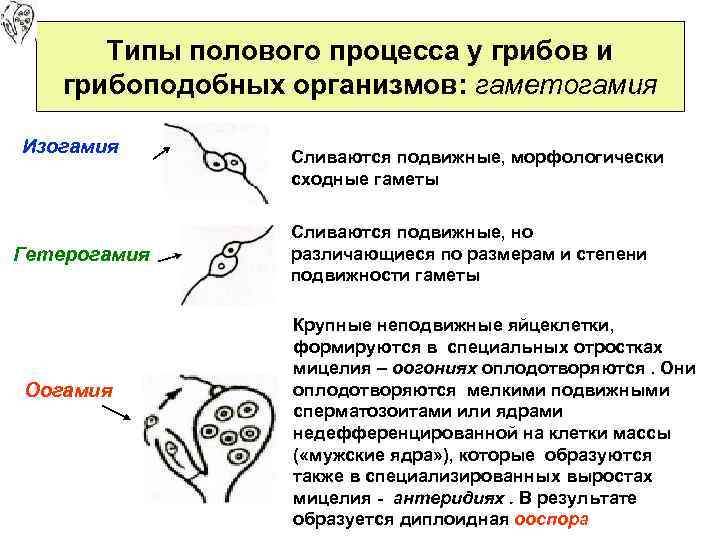 Типы полового процесса у грибов и грибоподобных организмов: гаметогамия

Изогамия

Сливаются подвижные, морфологически сходные гаметы

Гетерогамия

Сливаются подвижные, но различающиеся по размерам и степени подвижности гаметы

Оогамия

Крупные неподвижные яйцеклетки, формируются в специальных отростках мицелия – оогониях оплодотворяются . Они оплодотворяются мелкими подвижными сперматозоитами или ядрами недефференцированной на клетки массы («мужские ядра»), которые образуются также в специализированных выростах мицелия - антеридиях . В результате образуется диплоидная ооспора